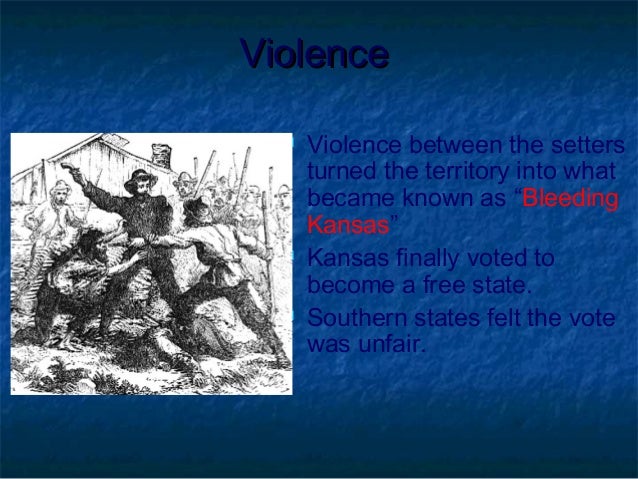 Violence

Violence between the setters turned the territory into what became known as "Bleeding Kansas"

Kansas finally voted to become a free state.

Southern states felt the vote was unfair.